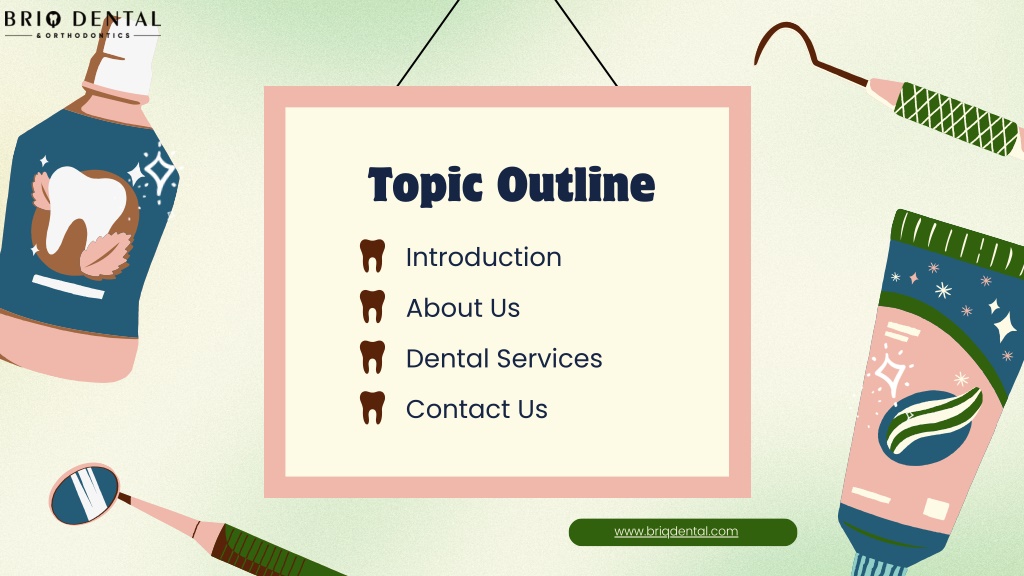 BRIQ DENTAL
& ORTHODONTICS

Topic Outline

Introduction

About Us

Dental Services

Contact Us

www.briqdental.com